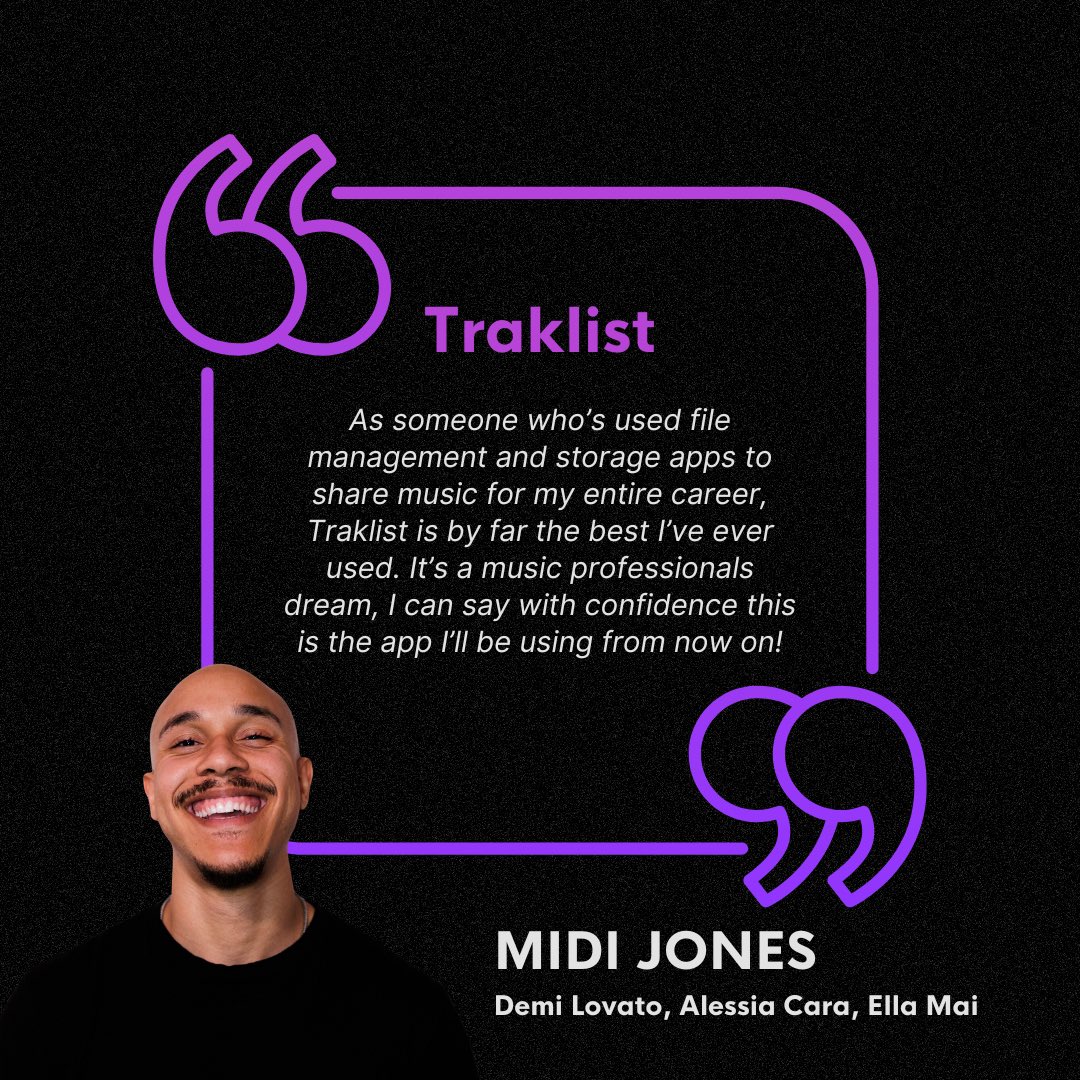 Traklist

As someone who's used file management and storage apps to share music for my entire career, Traklist is by far the best I've ever used. It's a music professionals dream, I can say with confidence this is the app I'll be using from now on!

MIDI JONES

Demi Lovato, Alessia Cara, Ella Mai